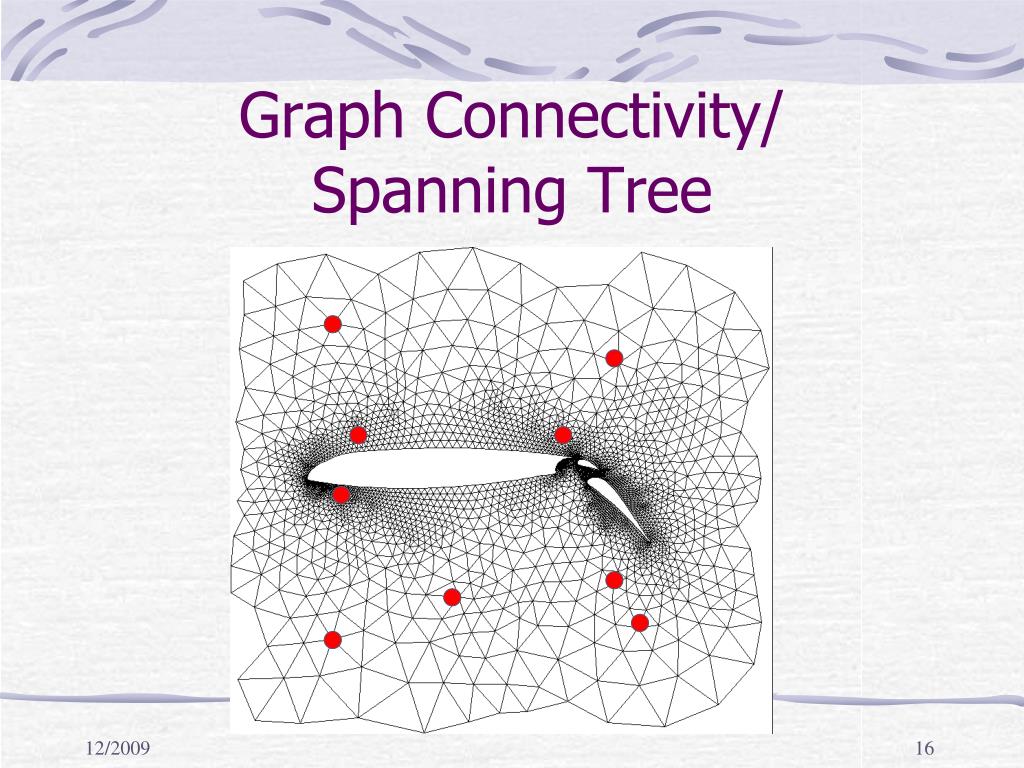 Graph Connectivity/ Spanning Tree

12/2009

16